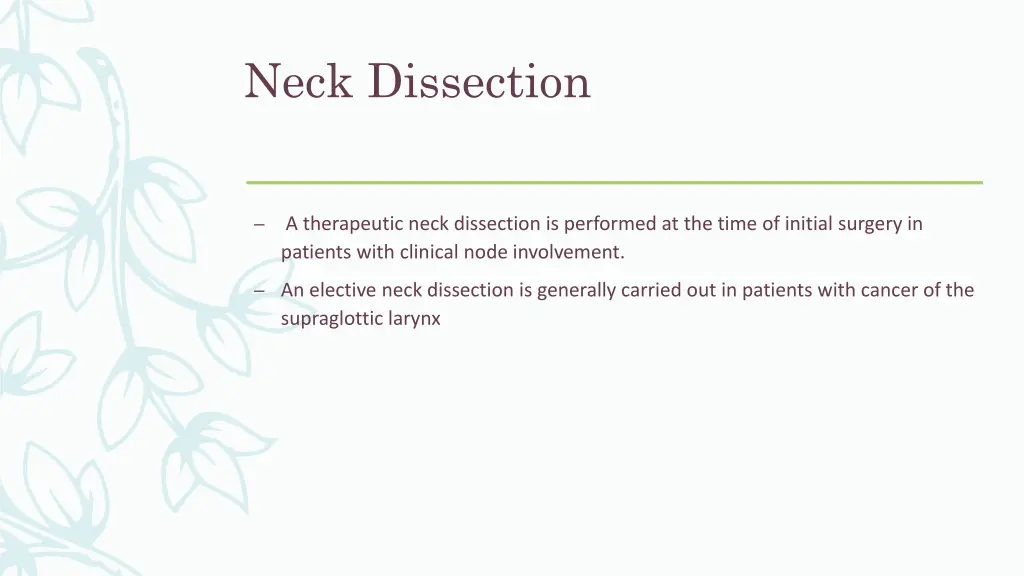 Neck Dissection

– A therapeutic neck dissection is performed at the time of initial surgery in patients with clinical node involvement.

– An elective neck dissection is generally carried out in patients with cancer of the supraglottic larynx